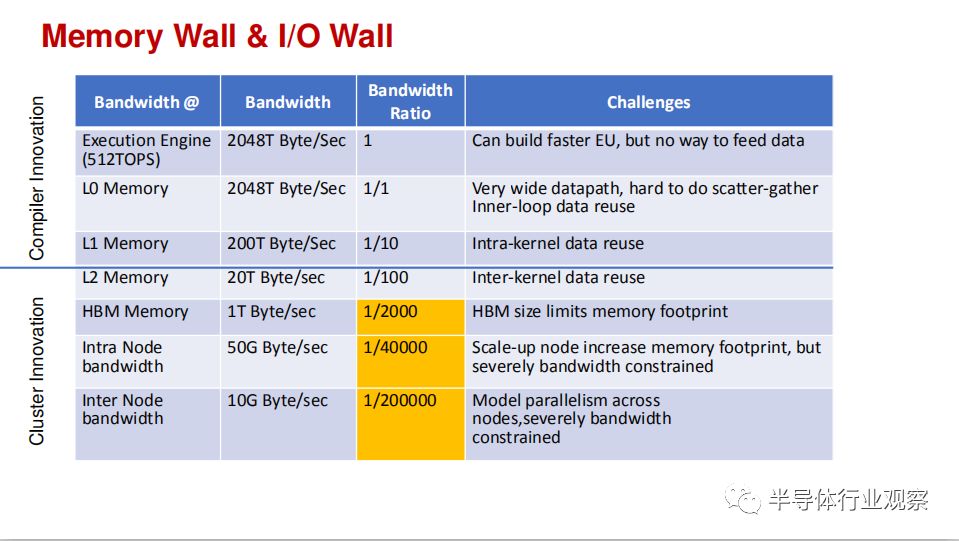 Memory Wall & I/O Wall

Compiler Innovation

Cluster Innovation

| Bandwidth @ | Bandwidth | Bandwidth Ratio | Challenges |
|---|---|---|---|
| Execution Engine (512TOPS) | 2048T Byte/Sec | 1 | Can build faster EU, but no way to feed data |
| L0 Memory | 2048T Byte/Sec | 1/1 | Very wide datapath, hard to do scatter-gather Inner-loop data reuse |
| L1 Memory | 200T Byte/Sec | 1/10 | Intra-kernel data reuse |
| L2 Memory | 20T Byte/sec | 1/100 | Inter-kernel data reuse |
| HBM Memory | 1T Byte/sec | 1/2000 | HBM size limits memory footprint |
| Intra Node bandwidth | 50G Byte/sec | 1/40000 | Scale-up node increase memory footprint, but severely bandwidth constrained |
| Inter Node bandwidth | 10G Byte/sec | 1/200000 | Model parallelism across nodes,severely bandwidth constrained |

半导体行业观察